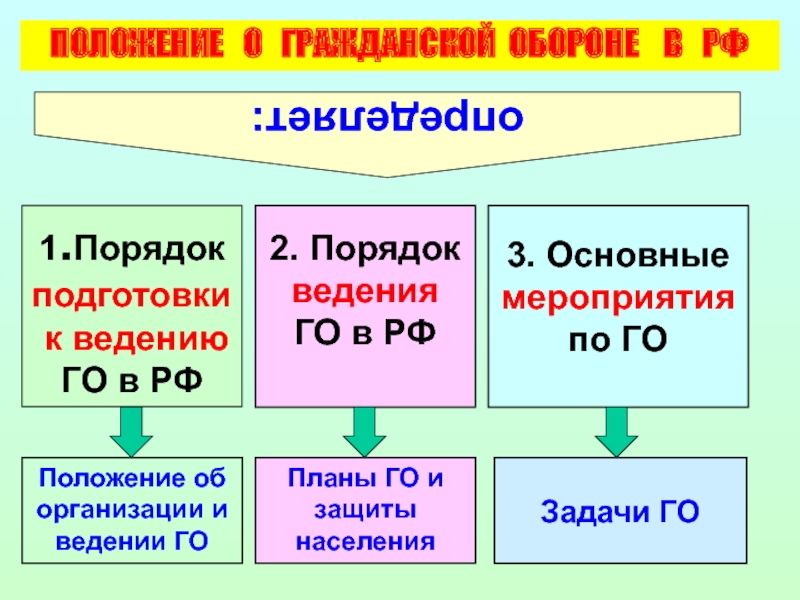 ПОЛОЖЕНИЕ О ГРАЖДАНСКОЙ ОБОРОНЕ В РФ

определяет:

1.Порядок подготовки к ведению ГО в РФ

2. Порядок ведения ГО в РФ

3. Основные мероприятия по ГО

Положение об организации и ведении ГО

Планы ГО и защиты населения

Задачи ГО